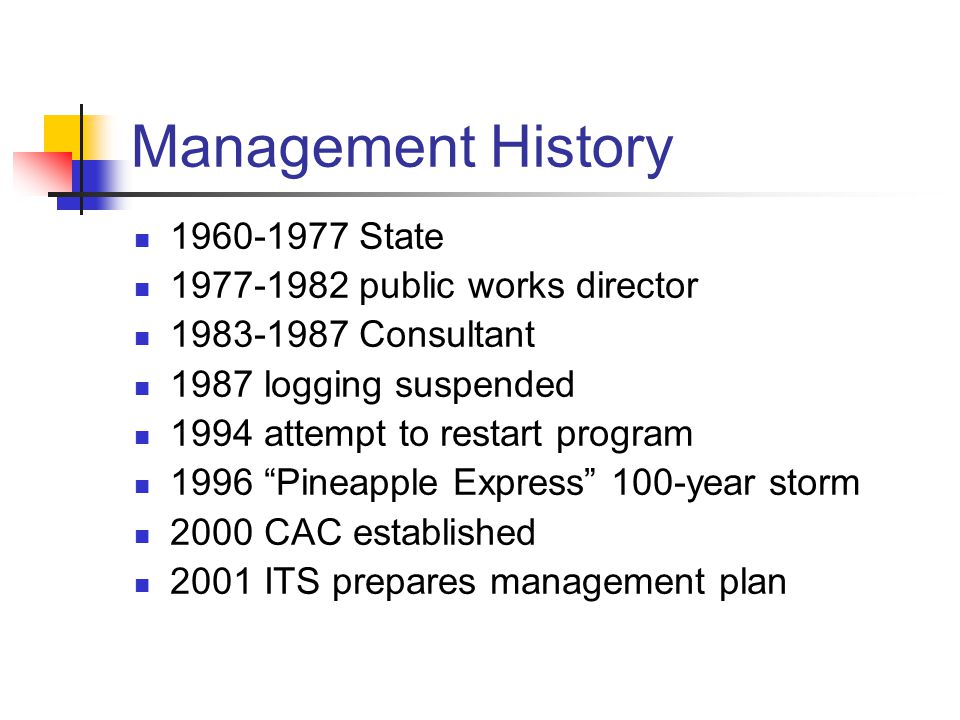 Management History

- 1960-1977 State
- 1977-1982 public works director
- 1983-1987 Consultant
- 1987 logging suspended
- 1994 attempt to restart program
- 1996 “Pineapple Express” 100-year storm
- 2000 CAC established
- 2001 ITS prepares management plan